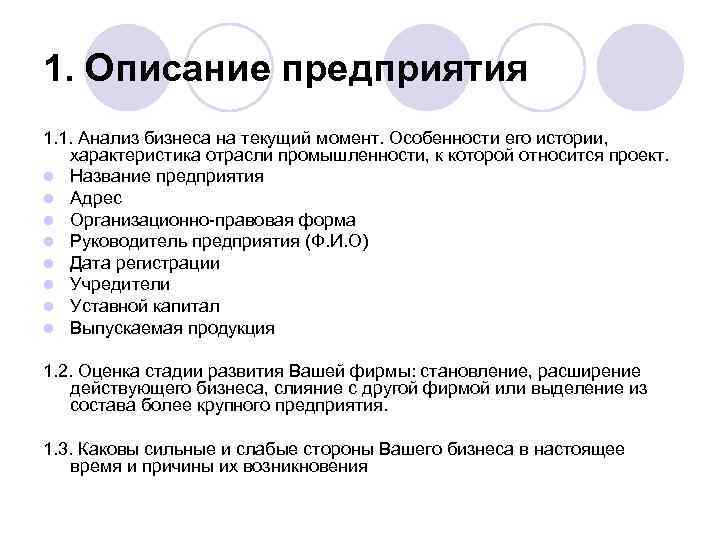 1. Описание предприятия

1.1. Анализ бизнеса на текущий момент. Особенности его истории, характеристика отрасли промышленности, к которой относится проект.

- Название предприятия
- Адрес
- Организационно-правовая форма
- Руководитель предприятия (Ф.И.О)
- Дата регистрации
- Учредители
- Уставной капитал
- Выпускаемая продукция

1.2. Оценка стадии развития Вашей фирмы: становление, расширение действующего бизнеса, слияние с другой фирмой или выделение из состава более крупного предприятия.

1.3. Каковы сильные и слабые стороны Вашего бизнеса в настоящее время и причины их возникновения